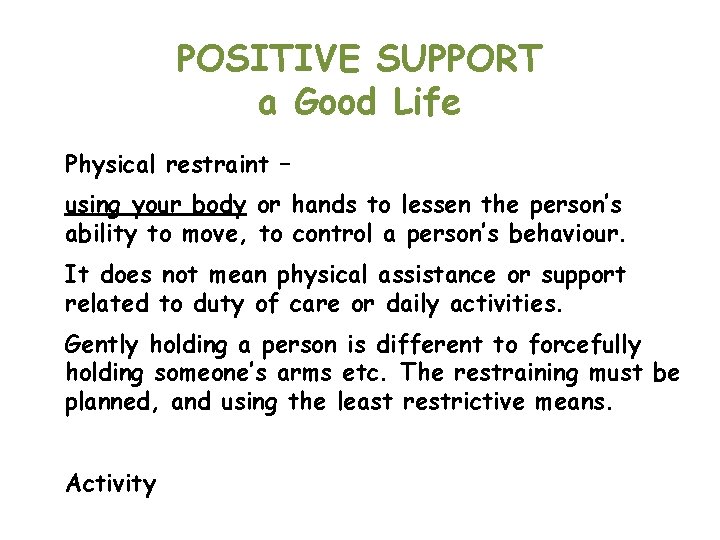 POSITIVE SUPPORT
a Good Life

Physical restraint –

using your body or hands to lessen the person's ability to move, to control a person's behaviour.

It does not mean physical assistance or support related to duty of care or daily activities.

Gently holding a person is different to forcefully holding someone's arms etc. The restraining must be planned, and using the least restrictive means.

Activity